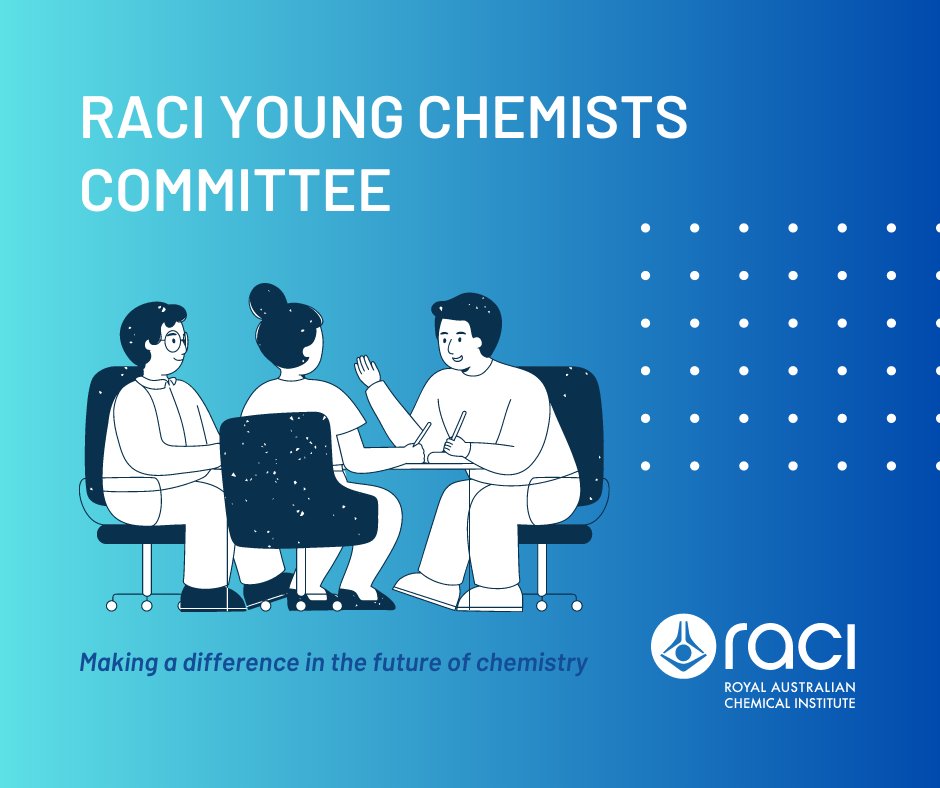 RACI YOUNG CHEMISTS COMMITTEE

Making a difference in the future of chemistry

raci
ROYAL AUSTRALIAN CHEMICAL INSTITUTE